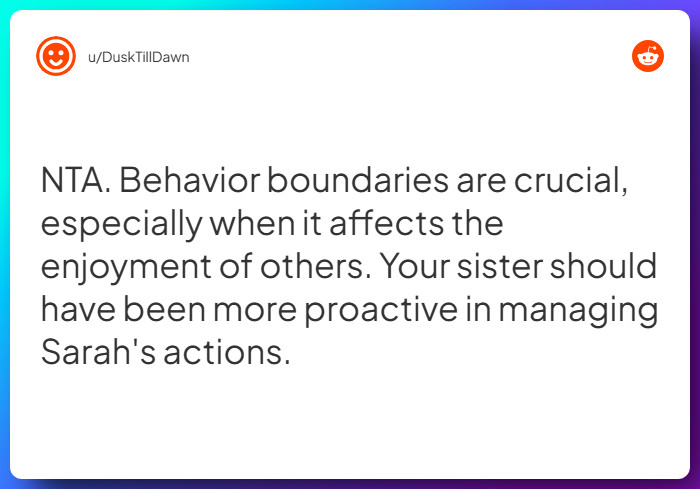 u/DuskTillDawn

NTA. Behavior boundaries are crucial, especially when it affects the enjoyment of others. Your sister should have been more proactive in managing Sarah's actions.